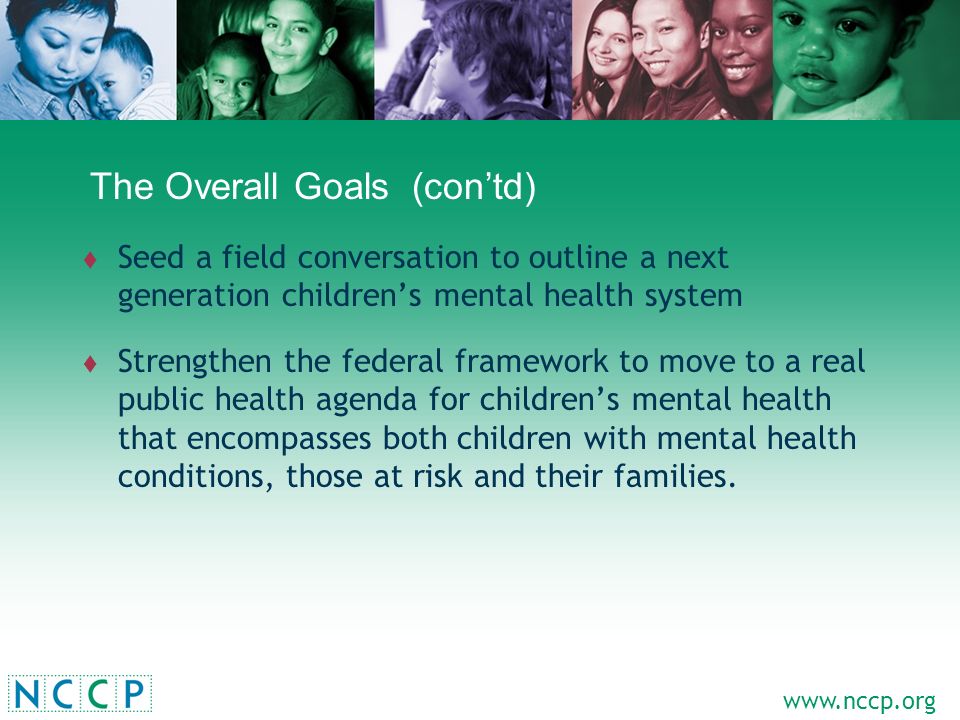 The Overall Goals (con’td)

♦ Seed a field conversation to outline a next generation children’s mental health system

♦ Strengthen the federal framework to move to a real public health agenda for children’s mental health that encompasses both children with mental health conditions, those at risk and their families.

NCCP

www.nccp.org